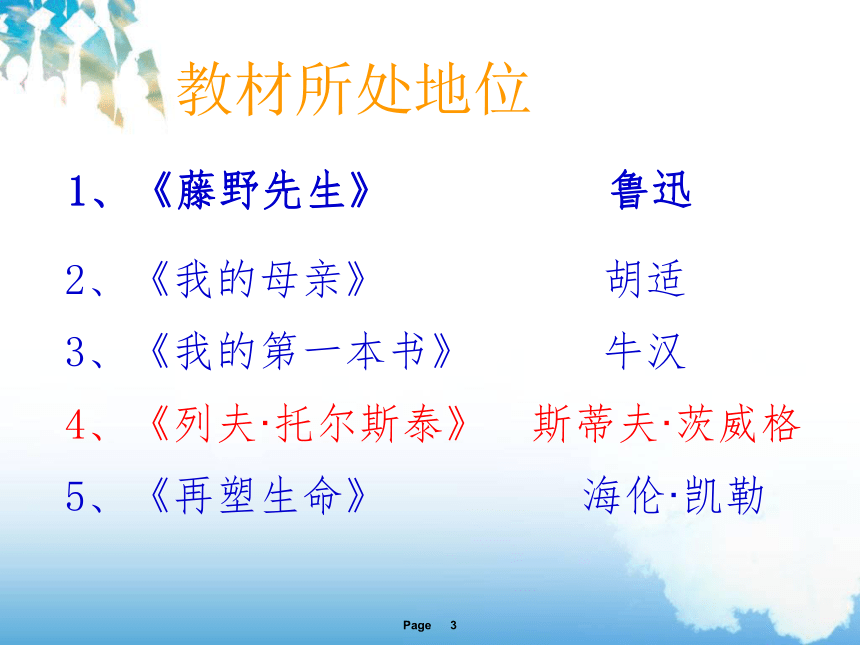 教材所处地位

1、《藤野先生》 鲁迅

2、《我的母亲》 胡适

3、《我的第一本书》 牛汉

4、《列夫·托尔斯泰》 斯蒂夫·茨威格

5、《再塑生命》 海伦·凯勒

Page 3